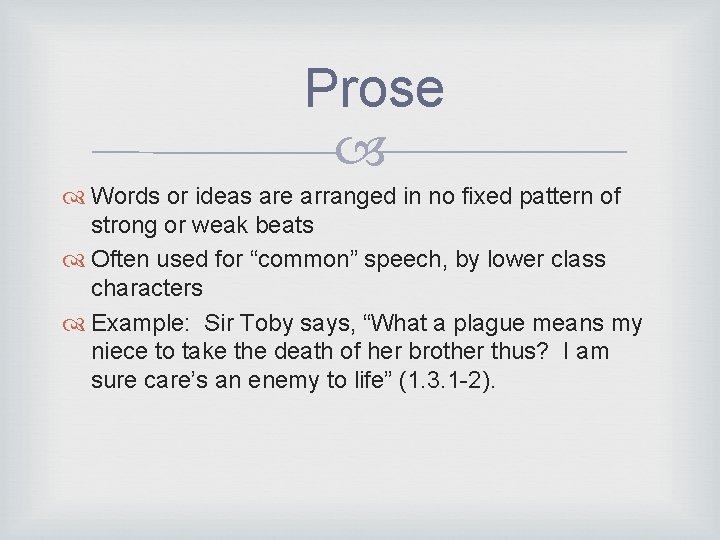 Prose

Words or ideas are arranged in no fixed pattern of strong or weak beats

Often used for “common” speech, by lower class characters

Example: Sir Toby says, “What a plague means my niece to take the death of her brother thus? I am sure care’s an enemy to life” (1.3.1-2).